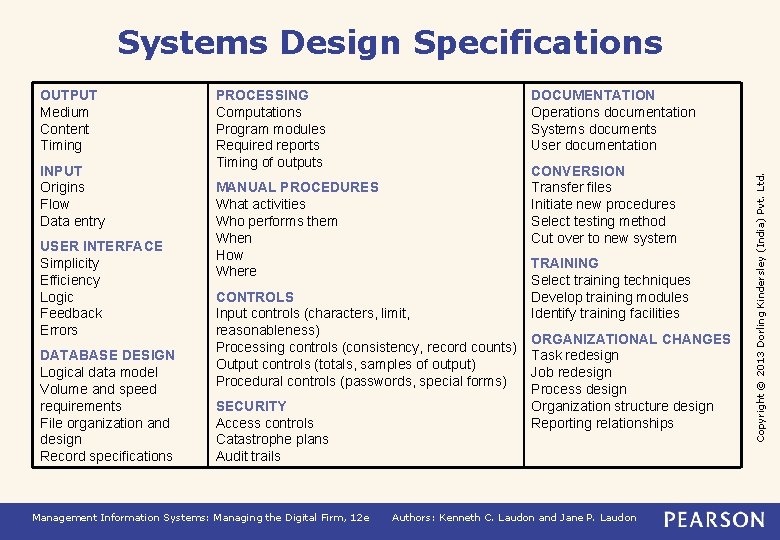 Systems Design Specifications

OUTPUT
Medium
Content
Timing

INPUT
Origins
Flow
Data entry

USER INTERFACE
Simplicity
Efficiency
Logic
Feedback
Errors

DATABASE DESIGN
Logical data model
Volume and speed requirements
File organization and design
Record specifications

PROCESSING
Computations
Program modules
Required reports
Timing of outputs

MANUAL PROCEDURES
What activities
Who performs them
When
How
Where

CONTROLS
Input controls (characters, limit, reasonableness)
Processing controls (consistency, record counts)
Output controls (totals, samples of output)
Procedural controls (passwords, special forms)

SECURITY
Access controls
Catastrophe plans
Audit trails

DOCUMENTATION
Operations documentation
Systems documents
User documentation

CONVERSION
Transfer files
Initiate new procedures
Select testing method
Cut over to new system

TRAINING
Select training techniques
Develop training modules
Identify training facilities

ORGANIZATIONAL CHANGES
Task redesign
Job redesign
Process design
Organization structure design
Reporting relationships

Copyright © 2013 Dorling Kindersley (India) Pvt. Ltd.

Management Information Systems: Managing the Digital Firm, 12e Authors: Kenneth C. Laudon and Jane P. Laudon PEARSON